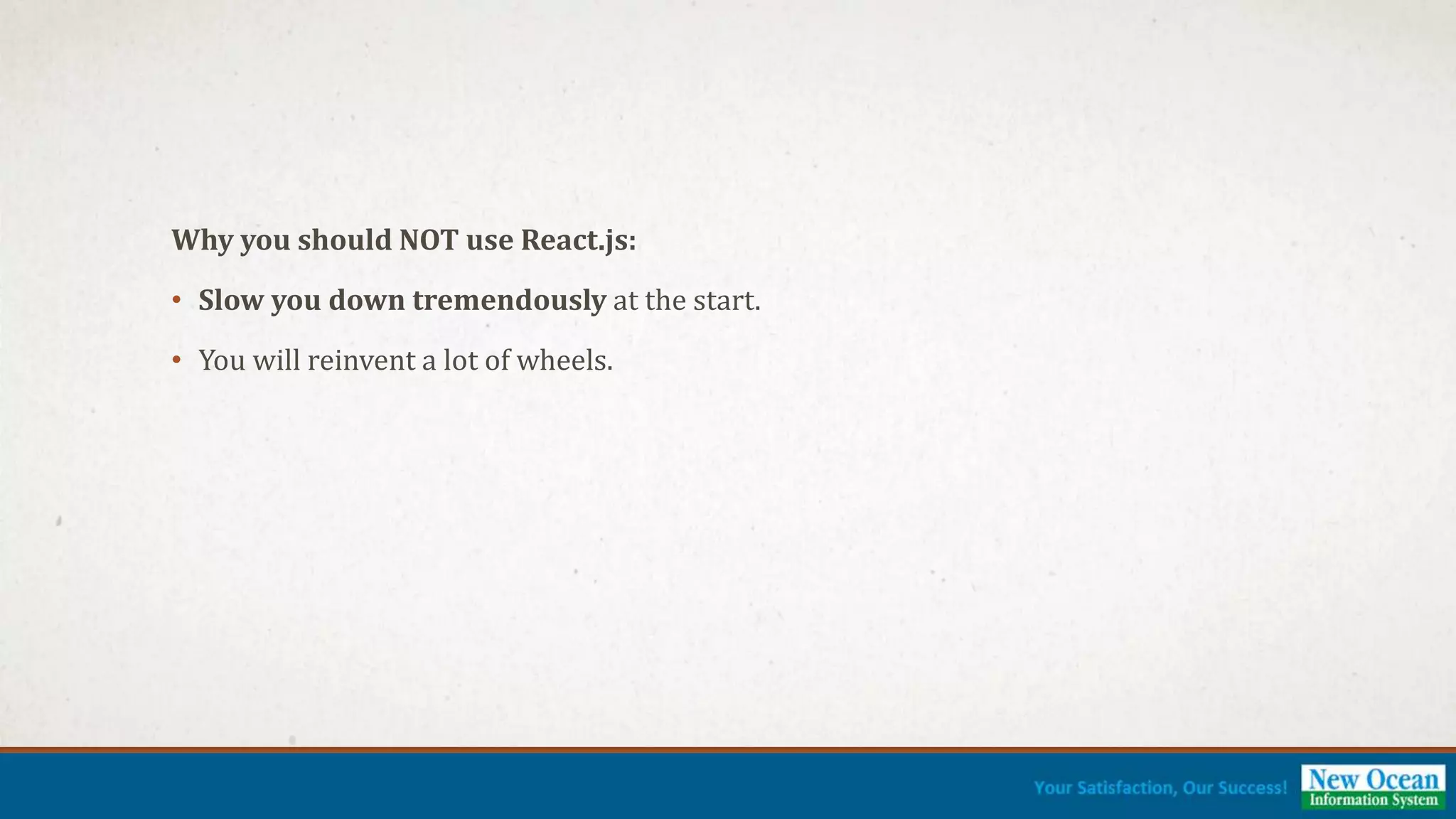 Why you should NOT use React.js:

• Slow you down tremendously at the start.

• You will reinvent a lot of wheels.

Your Satisfaction, Our Success!

New Ocean
Information System